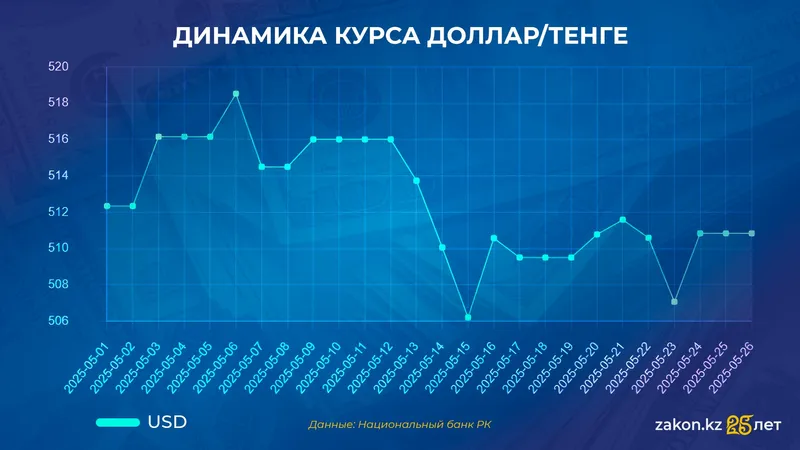 ДИНАМИКА КУРСА ДОЛЛАР/ТЕНГЕ

520
518
516
514
512
510
508
506

2025-05-01
2025-05-02
2025-05-03
2025-05-04
2025-05-05
2025-05-06
2025-05-07
2025-05-08
2025-05-09
2025-05-10
2025-05-11
2025-05-12
2025-05-13
2025-05-14
2025-05-15
2025-05-16
2025-05-17
2025-05-18
2025-05-19
2025-05-20
2025-05-21
2025-05-22
2025-05-23
2025-05-24
2025-05-25
2025-05-26

USD

Данные: Национальный банк РК

zakon.kz 25 лет